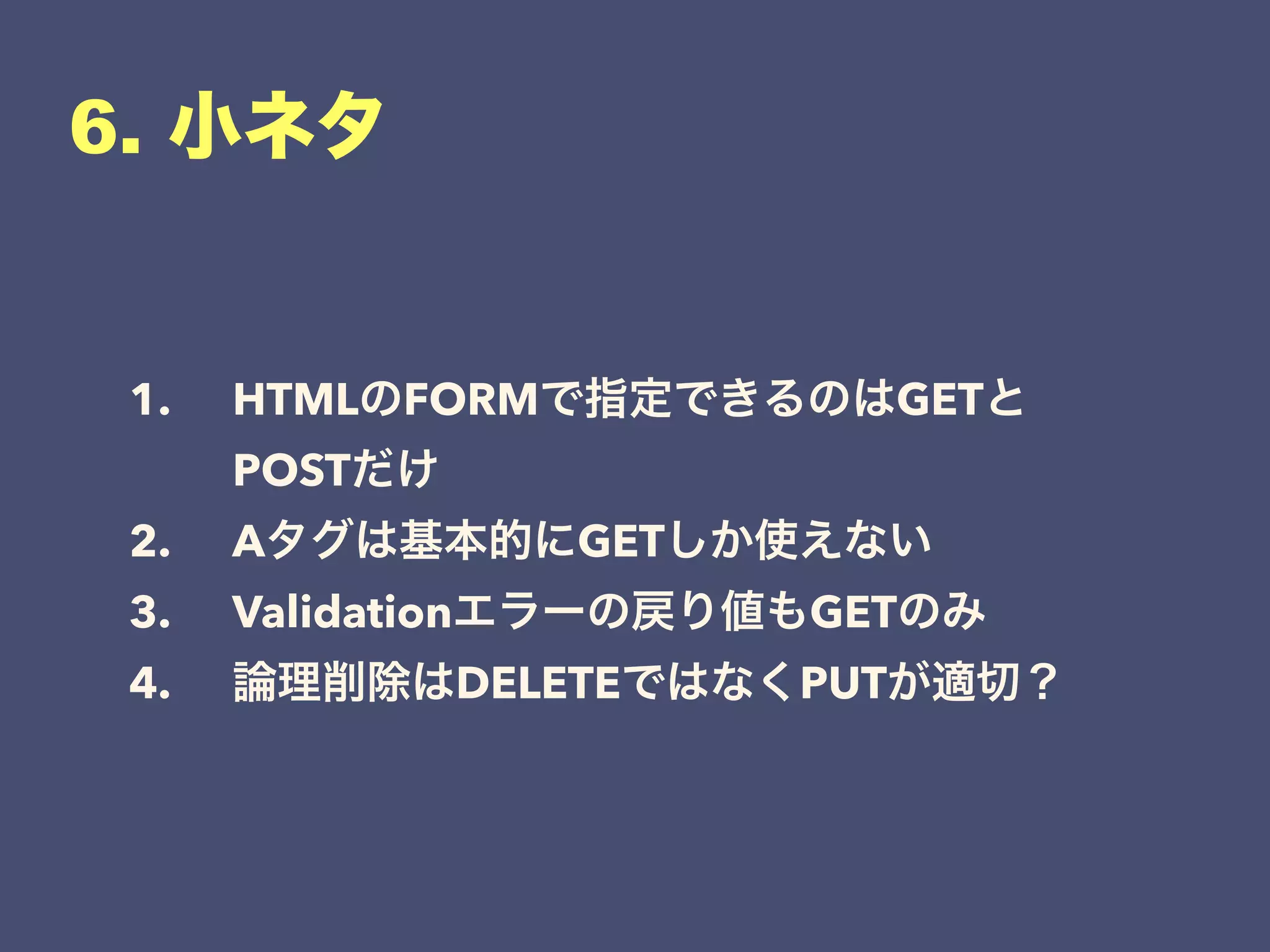 6. 小ネタ

1. HTMLのFORMで指定できるのはGETとPOSTだけ
2. Aタグは基本的にGETしか使えない
3. Validationエラーの戻り値もGETのみ
4. 論理削除はDELETEではなくPUTが適切？